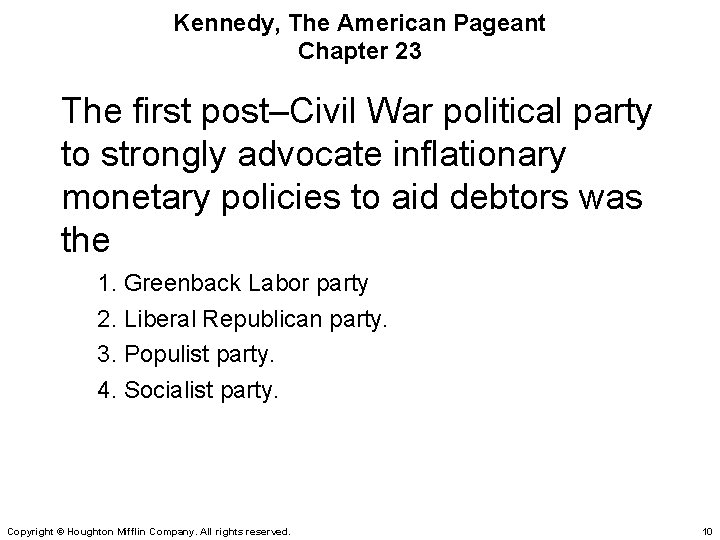 Kennedy, The American Pageant
Chapter 23

The first post–Civil War political party to strongly advocate inflationary monetary policies to aid debtors was the

1. Greenback Labor party
2. Liberal Republican party.
3. Populist party.
4. Socialist party.

Copyright © Houghton Mifflin Company. All rights reserved.

10